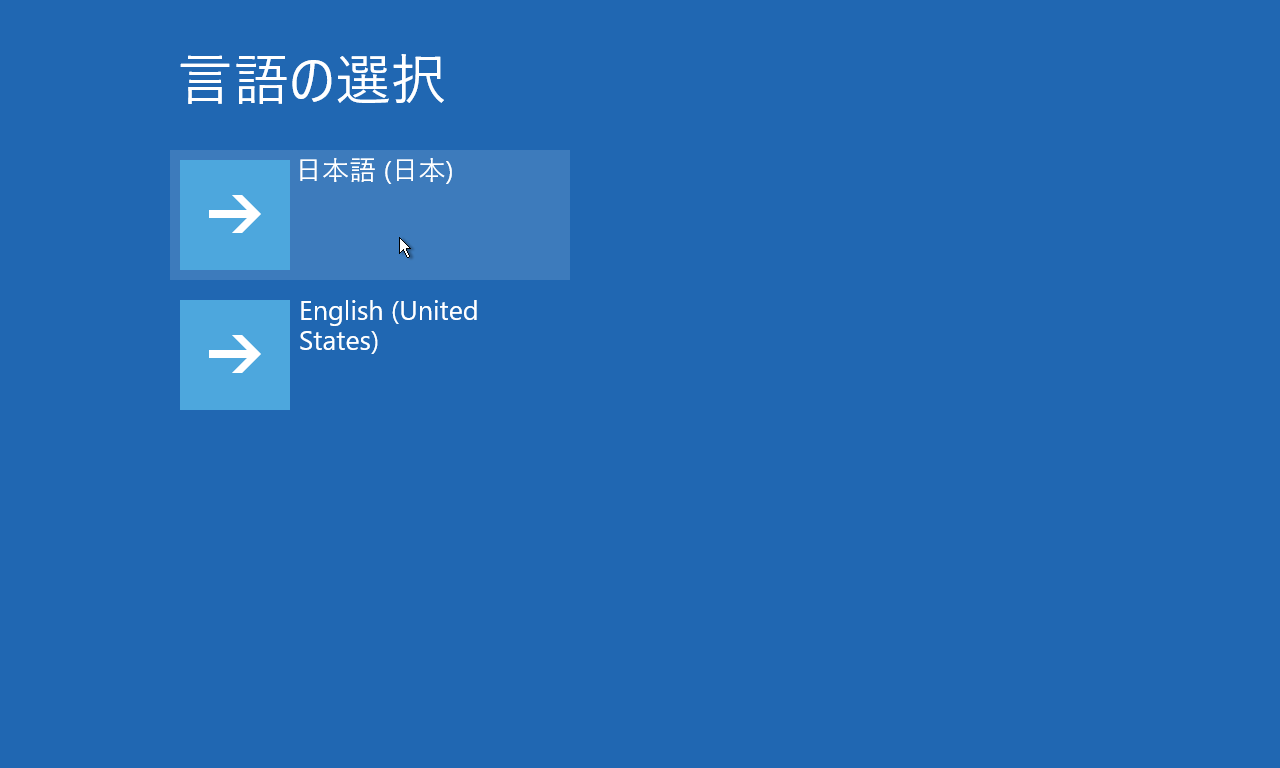 言語の選択

日本語 (日本)

English (United States)